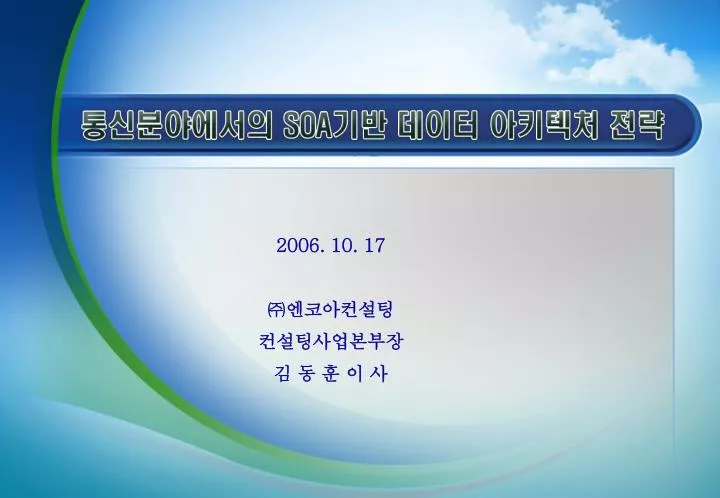 통신분야에서의 SOA기반 데이터 아키텍처 전략

2006. 10. 17

㈜엔코아컨설팅

컨설팅사업본부장

김 동 훈 이 사